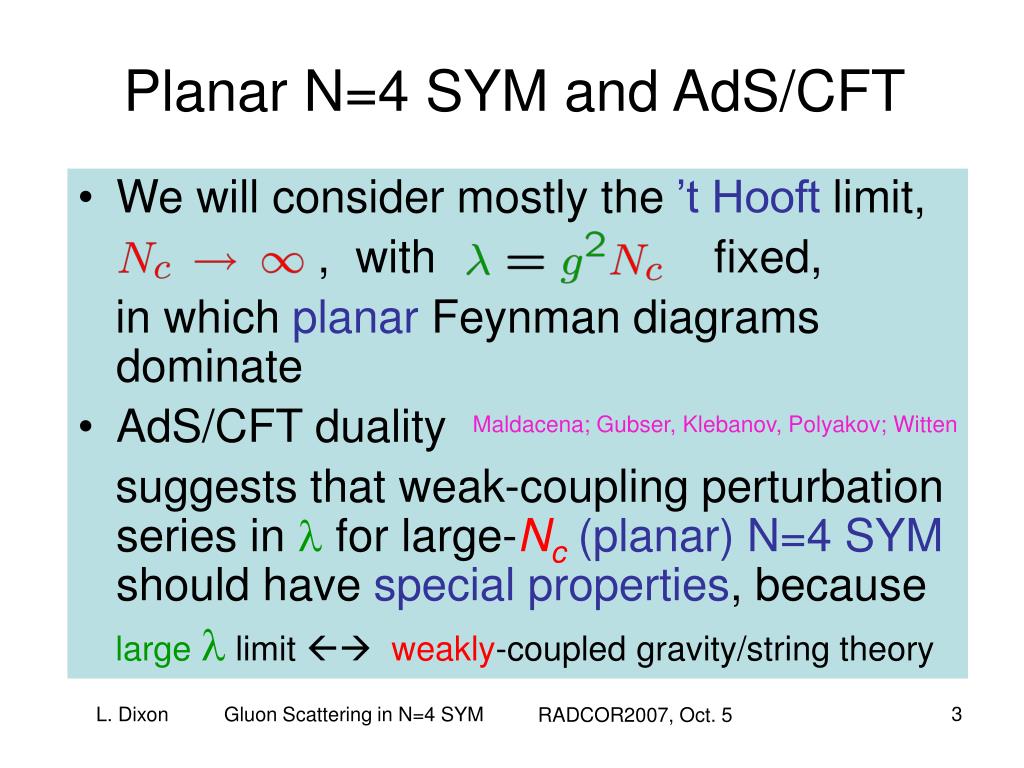 Planar N=4 SYM and AdS/CFT

• We will consider mostly the ’t Hooft limit, $N_c \to \infty$ , with $\lambda = g^2 N_c$ fixed, in which planar Feynman diagrams dominate

• AdS/CFT duality Maldacena; Gubser, Klebanov, Polyakov; Witten

suggests that weak-coupling perturbation series in $\lambda$ for large-$N_c$ (planar) N=4 SYM should have special properties, because

large $\lambda$ limit ←→ weakly-coupled gravity/string theory

L. Dixon Gluon Scattering in N=4 SYM RADCOR2007, Oct. 5 3